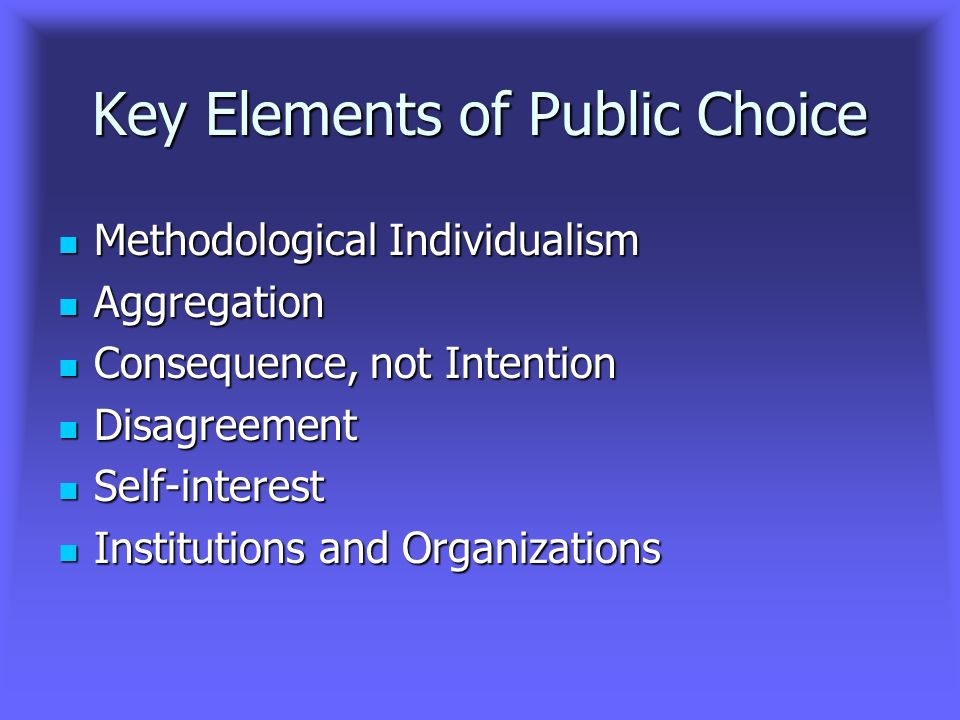 Key Elements of Public Choice

- Methodological Individualism
- Aggregation
- Consequence, not Intention
- Disagreement
- Self-interest
- Institutions and Organizations